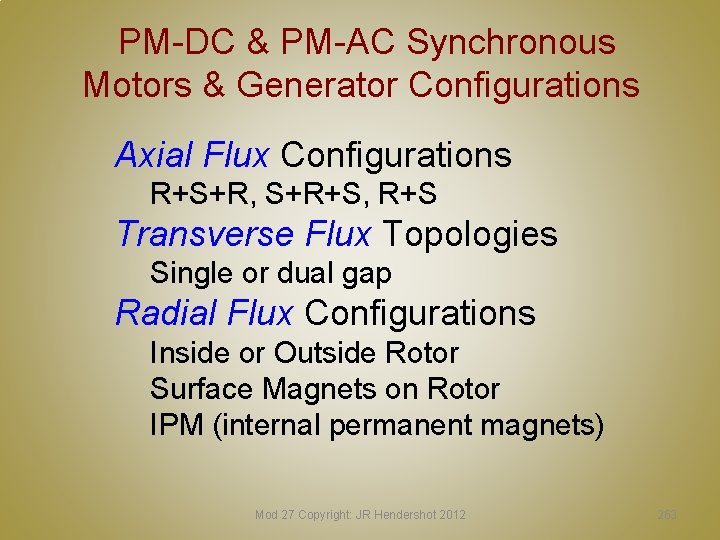 PM-DC & PM-AC Synchronous Motors & Generator Configurations

Axial Flux Configurations
R+S+R, S+R+S, R+S
Transverse Flux Topologies
Single or dual gap
Radial Flux Configurations
Inside or Outside Rotor
Surface Magnets on Rotor
IPM (internal permanent magnets)

Mod 27 Copyright: JR Hendershot 2012

263